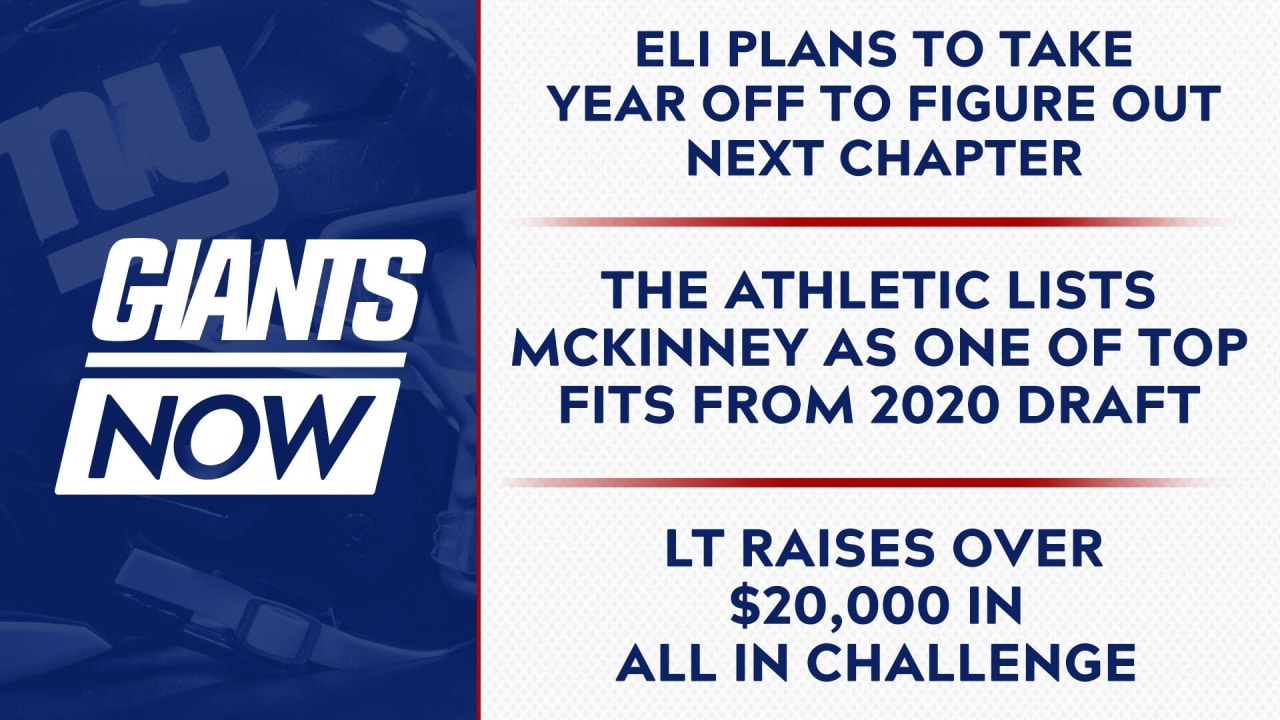 ny

GIANTS NOW

ELI PLANS TO TAKE YEAR OFF TO FIGURE OUT NEXT CHAPTER

THE ATHLETIC LISTS MCKINNEY AS ONE OF TOP FITS FROM 2020 DRAFT

LT RAISES OVER \$20,000 IN ALL IN CHALLENGE